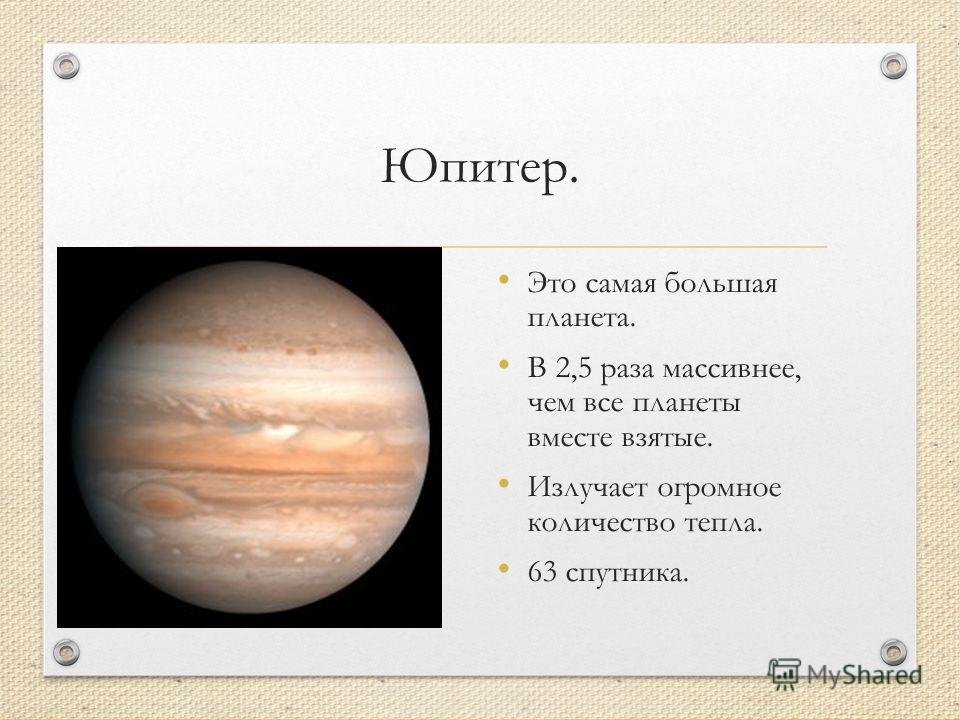 Юпитер.

• Это самая большая планета.

• В 2,5 раза массивнее, чем все планеты вместе взятые.

• Излучает огромное количество тепла.

• 63 спутника.

MyShared